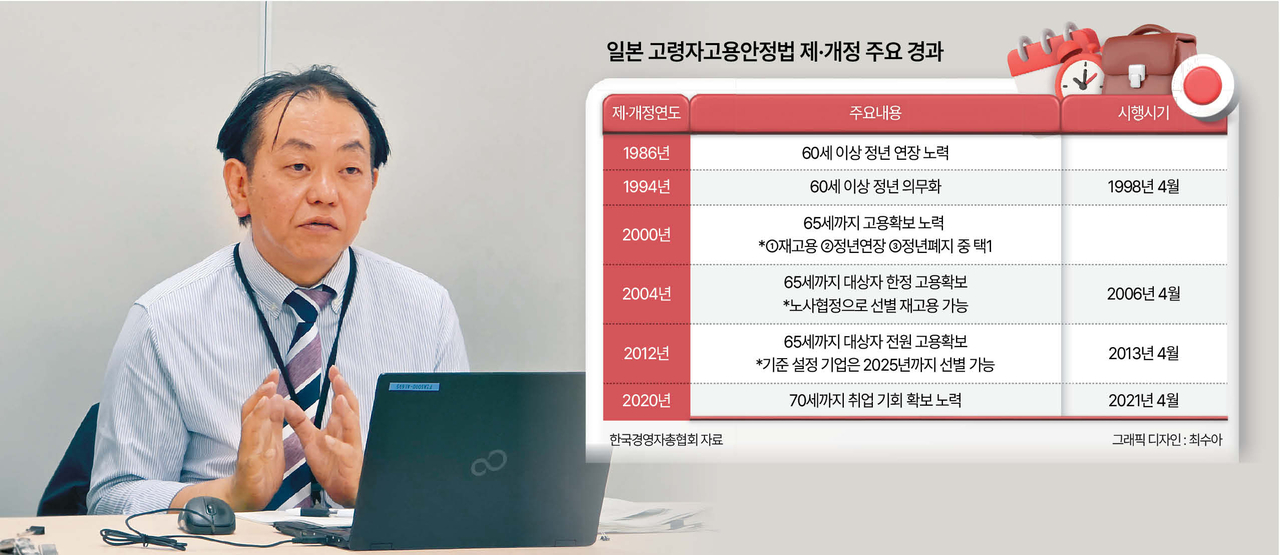 일본 고령자고용안정법 제·개정 주요 경과

| 제·개정연도 | 주요내용 | 시행시기 |
|---|---|---|
| 1986년 | 60세 이상 정년 연장 노력 | |
| 1994년 | 60세 이상 정년 의무화 | 1998년 4월 |
| 2000년 | 65세까지 고용확보 노력 *①재고용 ②정년연장 ③정년폐지 중 택1 | |
| 2004년 | 65세까지 대상자 한정 고용확보 *노사협정으로 선별 재고용 가능 | 2006년 4월 |
| 2012년 | 65세까지 대상자 전원 고용확보 *기준 설정 기업은 2025년까지 선별 가능 | 2013년 4월 |
| 2020년 | 70세까지 취업 기회 확보 노력 | 2021년 4월 |

한국경영자총협회 자료

그래픽 디자인 : 최수아